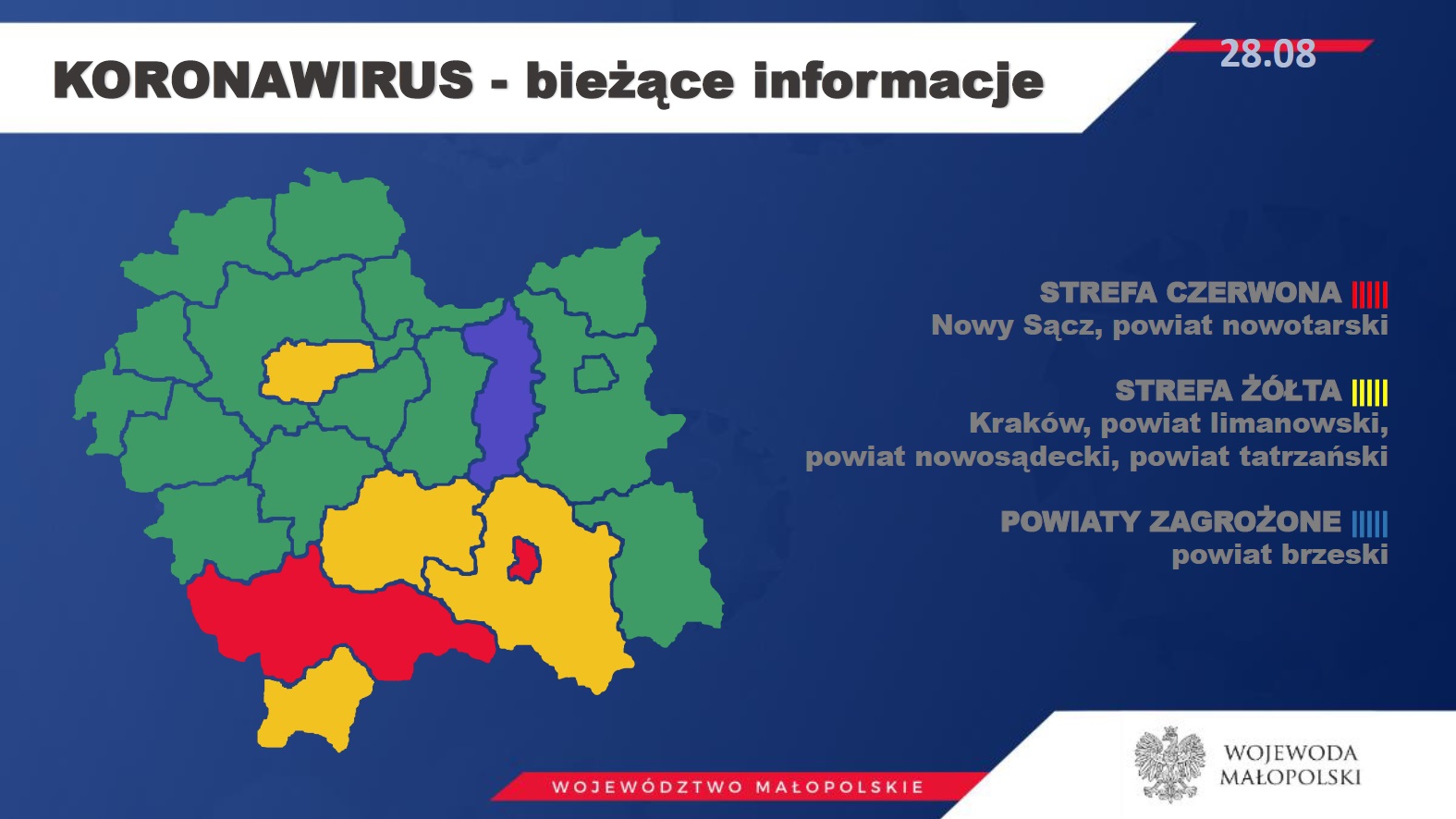 KORONAWIRUS - bieżące informacje

28.08

STREFA CZERWONA
Nowy Sącz, powiat nowotarski

STREFA ŻÓŁTA
Kraków, powiat limanowski, powiat nowosądecki, powiat tatrzański

POWIATY ZAGROŻONE
powiat brzeski

WOJEWÓDZTWO MAŁOPOLSKIE

WOJEWODA MAŁOPOLSKI